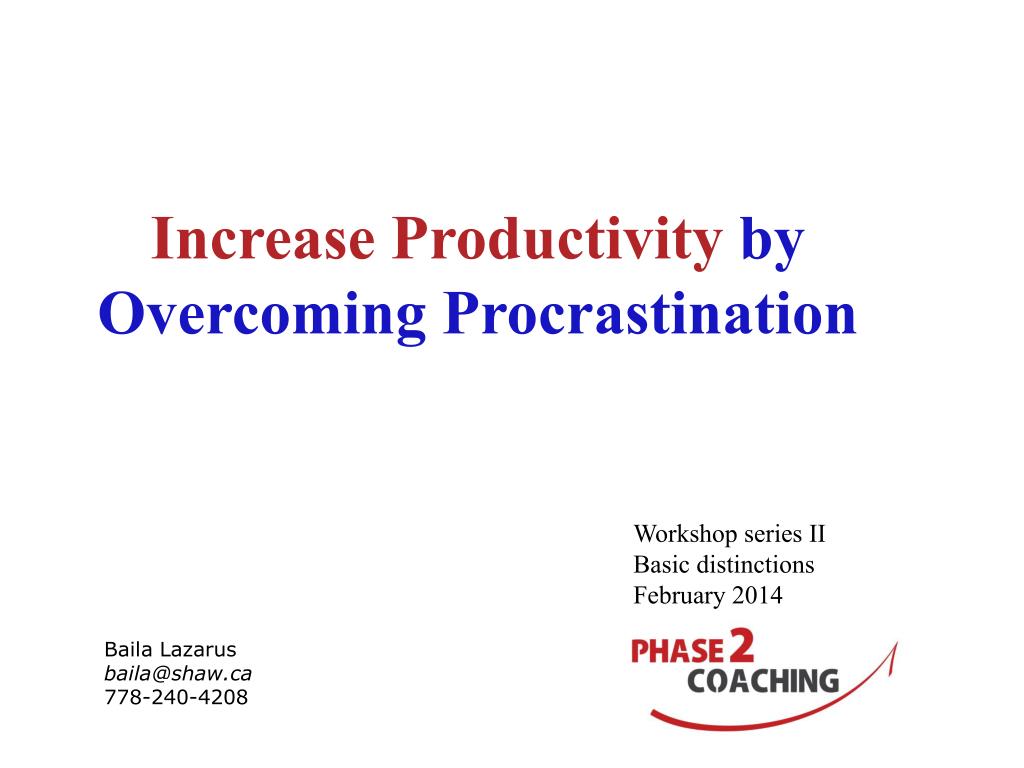 Increase Productivity by Overcoming Procrastination

Workshop series II
Basic distinctions
February 2014

Baila Lazarus
baila@shaw.ca
778-240-4208

PHASE 2
COACHING